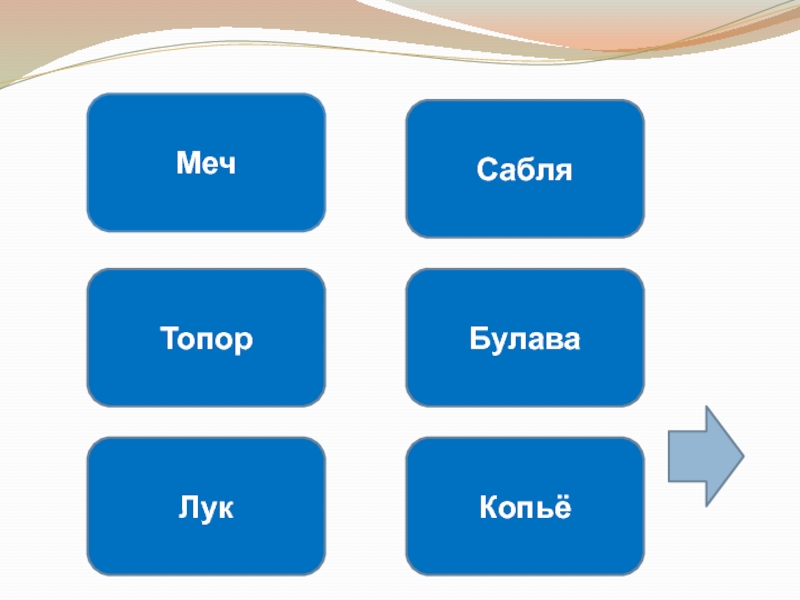 Меч

Сабля

Топор

Булава

Лук

Копьё